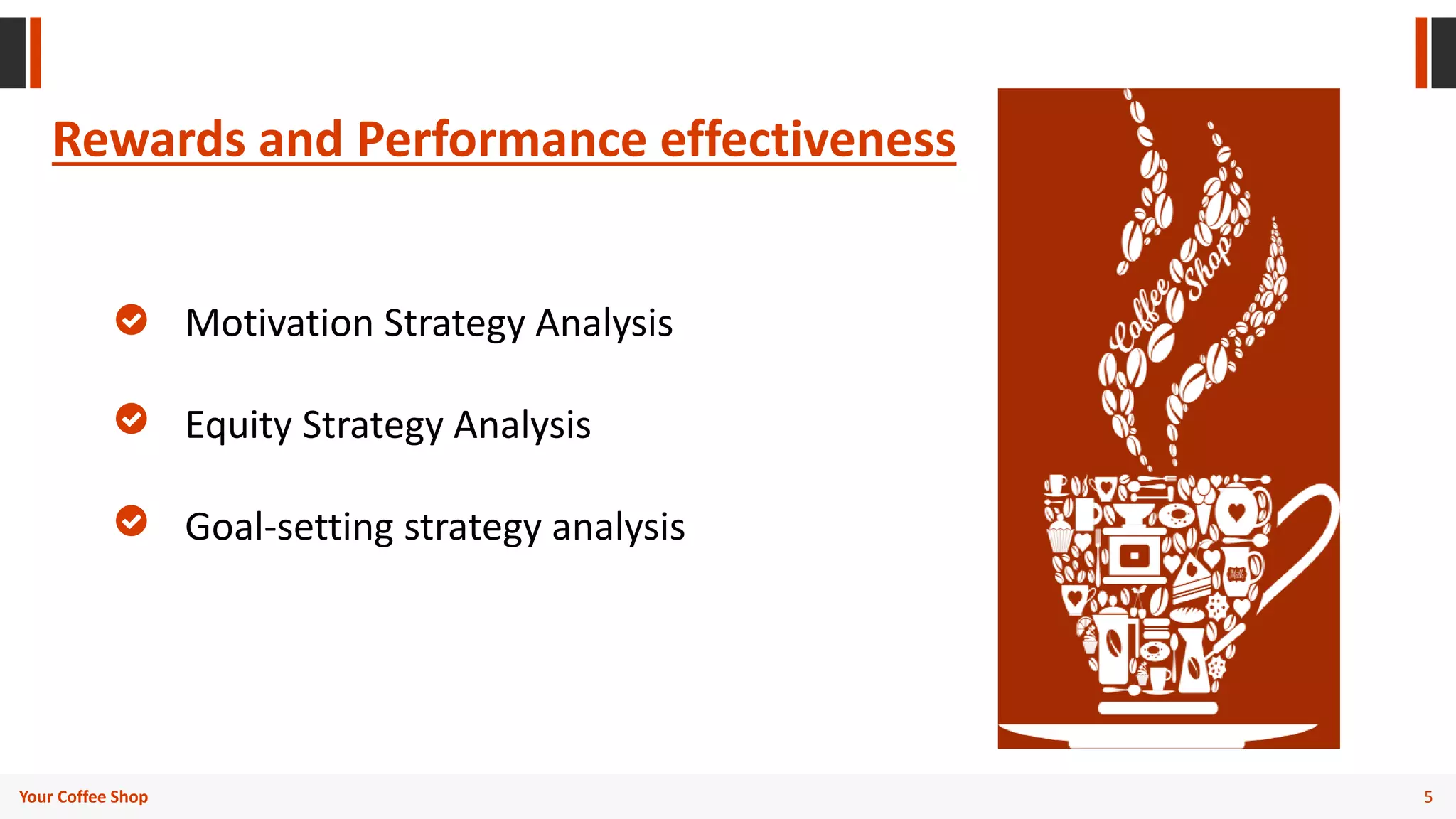 Rewards and Performance effectiveness

Motivation Strategy Analysis

Equity Strategy Analysis

Goal-setting strategy analysis

Coffee Shop

Your Coffee Shop

5